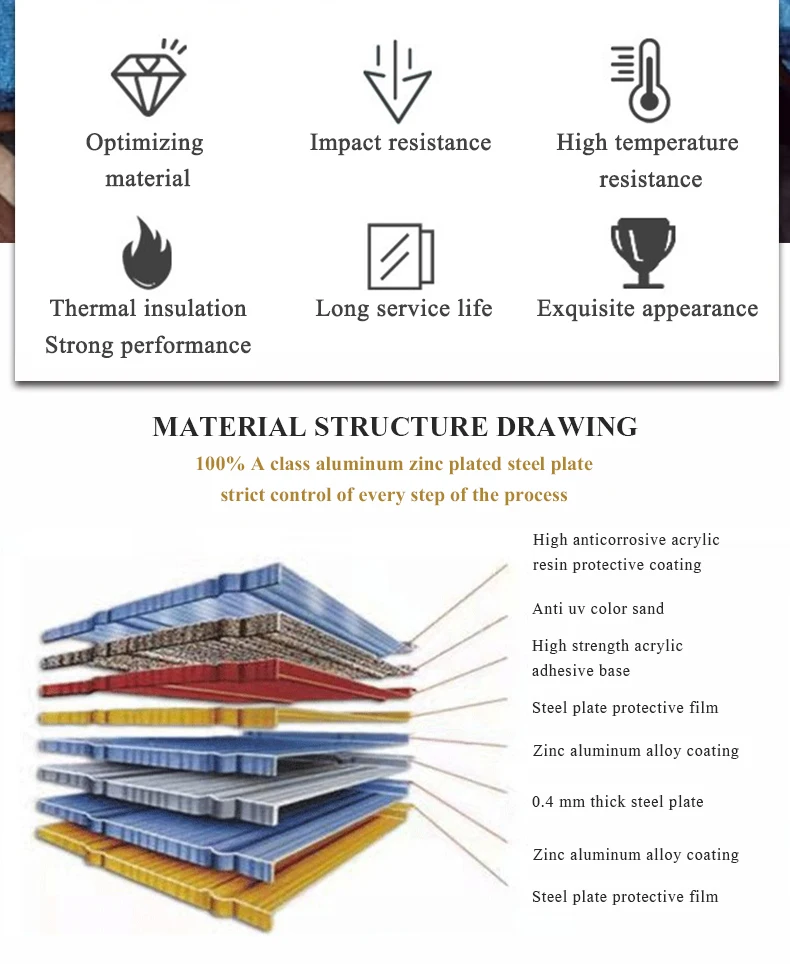 Optimizing material

Impact resistance

High temperature resistance

Thermal insulation
Strong performance

Long service life

Exquisite appearance

MATERIAL STRUCTURE DRAWING

100% A class aluminum zinc plated steel plate
strict control of every step of the process

High anticorrosive acrylic resin protective coating

Anti uv color sand

High strength acrylic adhesive base

Steel plate protective film

Zinc aluminum alloy coating

0.4 mm thick steel plate

Zinc aluminum alloy coating

Steel plate protective film